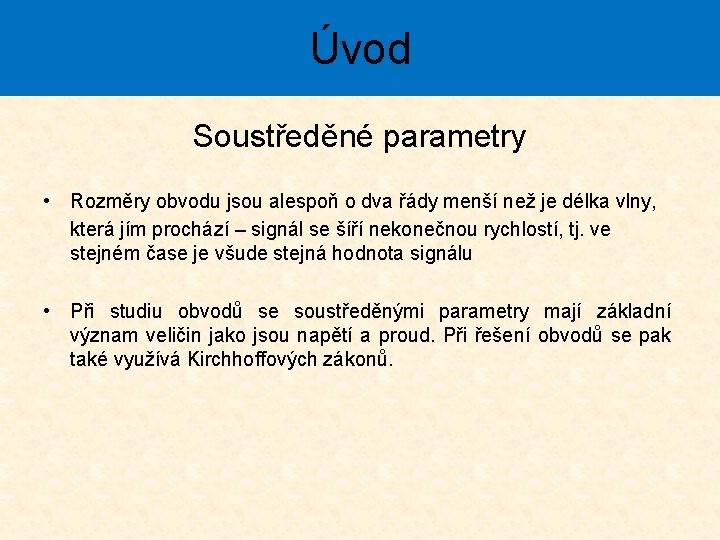 Úvod

Soustředěné parametry

• Rozměry obvodu jsou alespoň o dva řády menší než je délka vlny, která jím prochází – signál se šíří nekonečnou rychlostí, tj. ve stejném čase je všude stejná hodnota signálu

• Při studiu obvodů se soustředěnými parametry mají základní význam veličin jako jsou napětí a proud. Při řešení obvodů se pak také využívá Kirchhoffových zákonů.